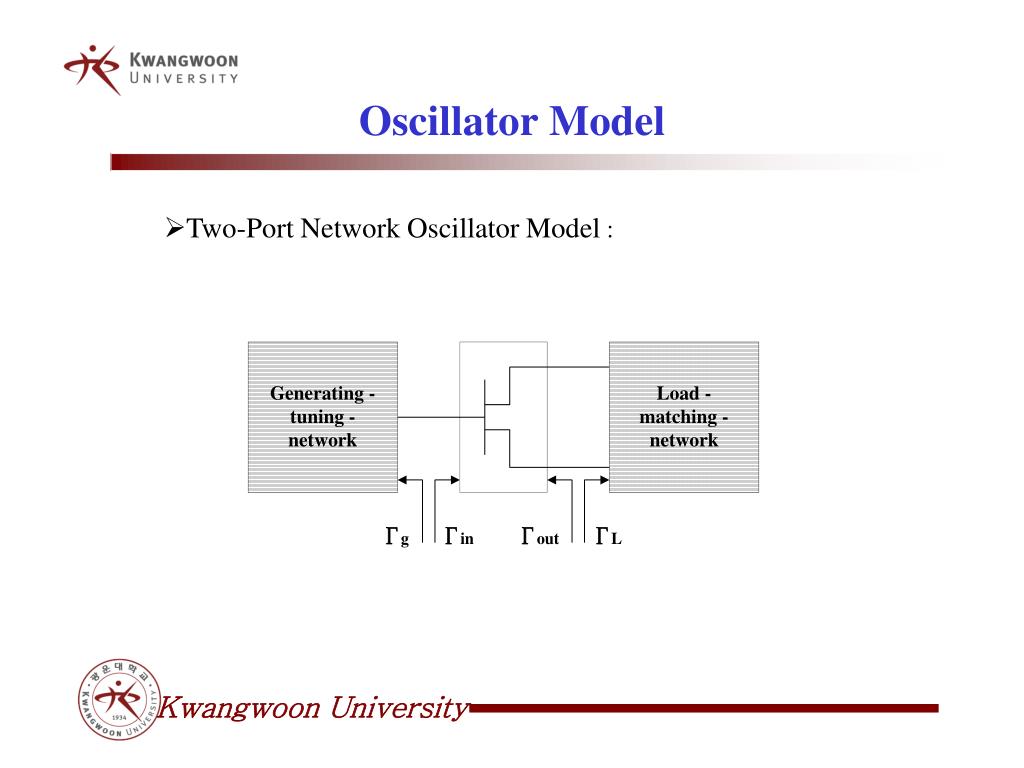 KWANGWOON UNIVERSITY

Oscillator Model

➢Two-Port Network Oscillator Model :

Generating - tuning - network

Load - matching - network

$\Gamma_g$ $\Gamma_{in}$ $\Gamma_{out}$ $\Gamma_L$

광운대학교 KWANGWOON UNIVERSITY 1934

Kwangwoon University